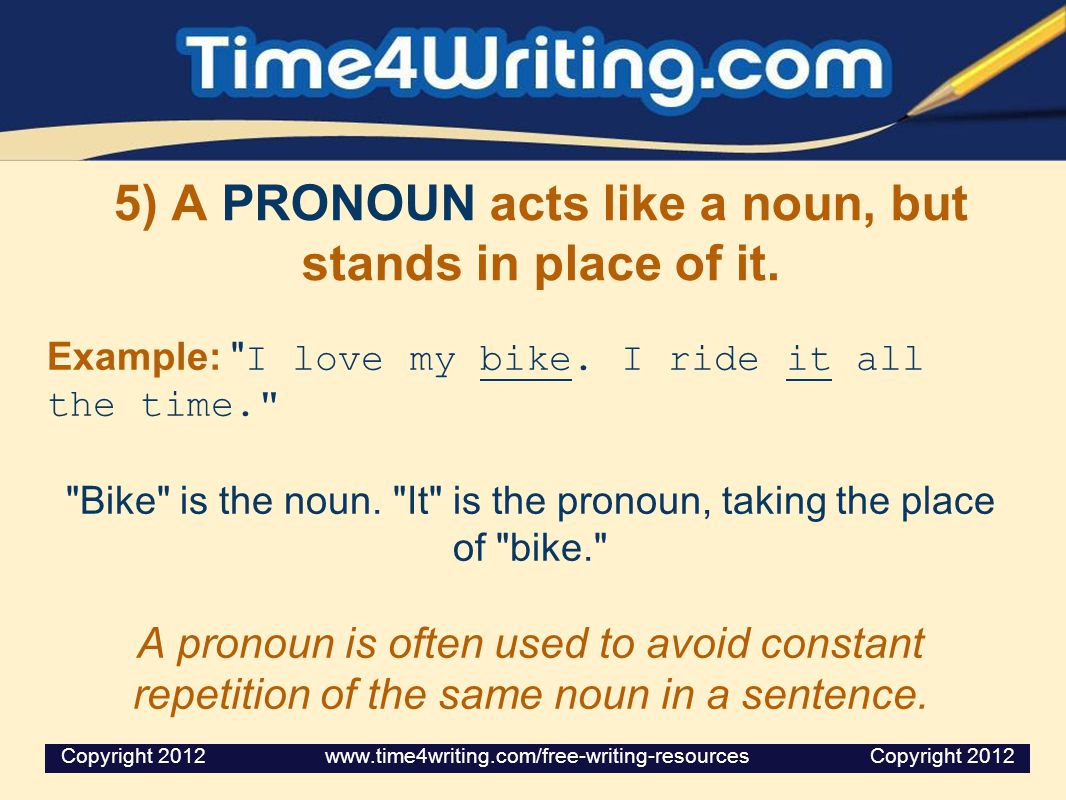 Time4Writing.com

5) A PRONOUN acts like a noun, but stands in place of it.

Example: "I love my bike. I ride it all the time."

"Bike" is the noun. "It" is the pronoun, taking the place of "bike."

A pronoun is often used to avoid constant repetition of the same noun in a sentence.

Copyright 2012 www.time4writing.com/free-writing-resources Copyright 2012